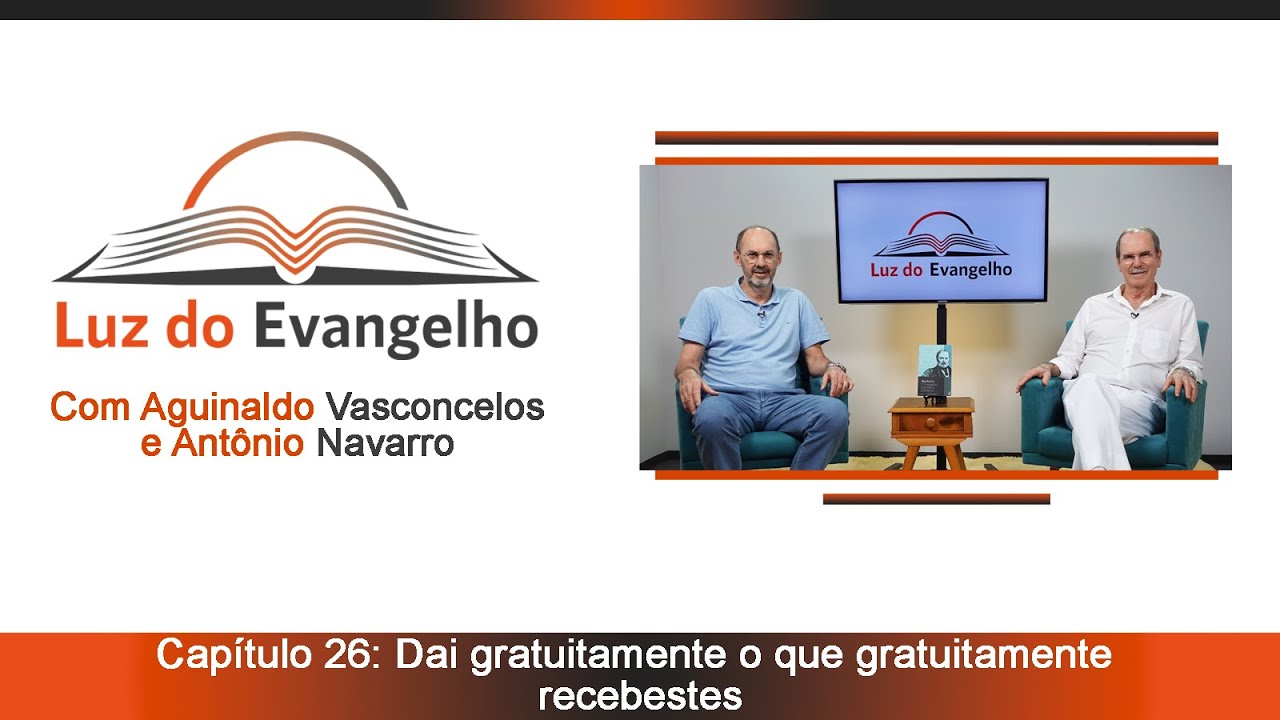 Luz do Evangelho

Com Aguinaldo Vasconcelos
e Antônio Navarro

Luz do Evangelho

Capítulo 26: Dai gratuitamente o que gratuitamente recebestes